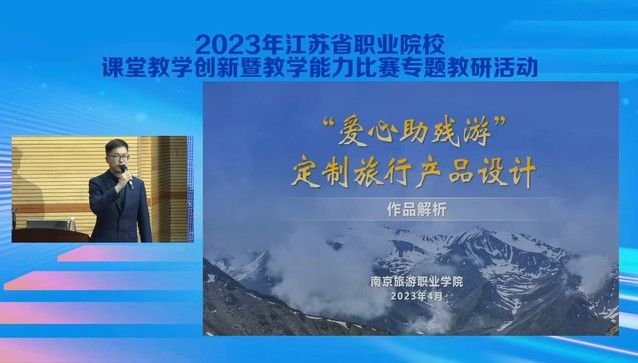 2023年江苏省职业院校
课堂教学创新暨教学能力比赛专题教研活动

“爱心助残游”
定制旅行产品设计

作品解析

南京旅游职业学院
2023年4月